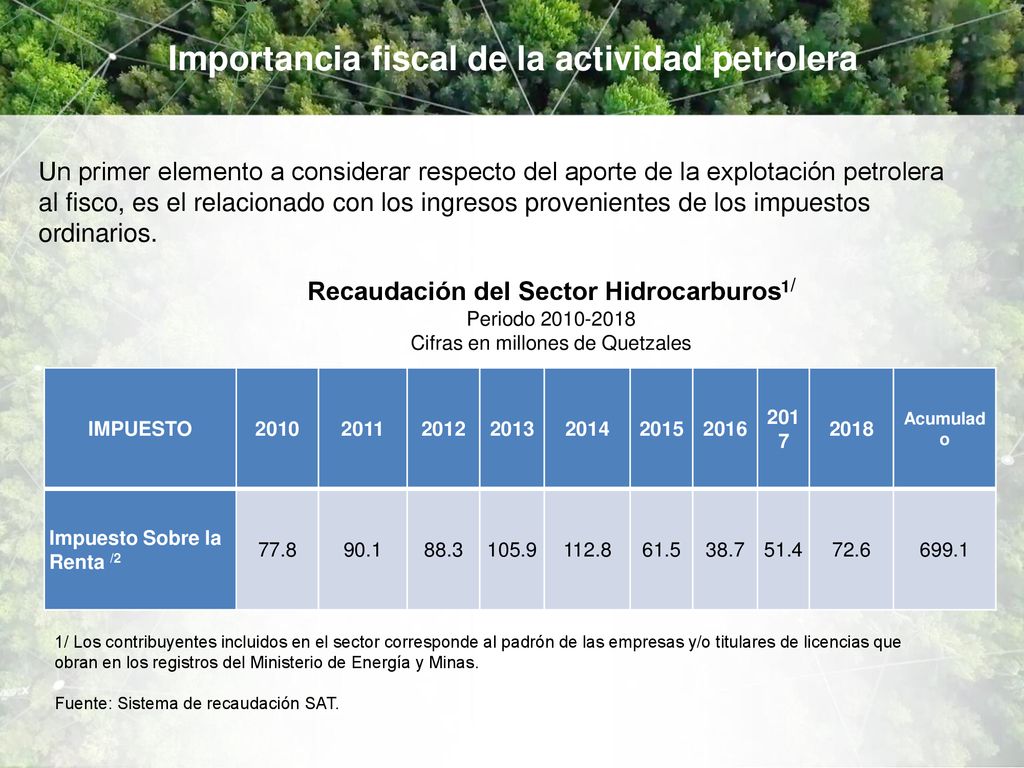 Importancia fiscal de la actividad petrolera

Un primer elemento a considerar respecto del aporte de la explotación petrolera al fisco, es el relacionado con los ingresos provenientes de los impuestos ordinarios.

Recaudación del Sector Hidrocarburos$^{1/}$
Periodo 2010-2018
Cifras en millones de Quetzales

| IMPUESTO | 2010 | 2011 | 2012 | 2013 | 2014 | 2015 | 2016 | 2017 | 2018 | Acumulado |
|---|---|---|---|---|---|---|---|---|---|---|
| Impuesto Sobre la Renta $^{/2}$ | 77.8 | 90.1 | 88.3 | 105.9 | 112.8 | 61.5 | 38.7 | 51.4 | 72.6 | 699.1 |

1/ Los contribuyentes incluidos en el sector corresponde al padrón de las empresas y/o titulares de licencias que obran en los registros del Ministerio de Energía y Minas.

Fuente: Sistema de recaudación SAT.